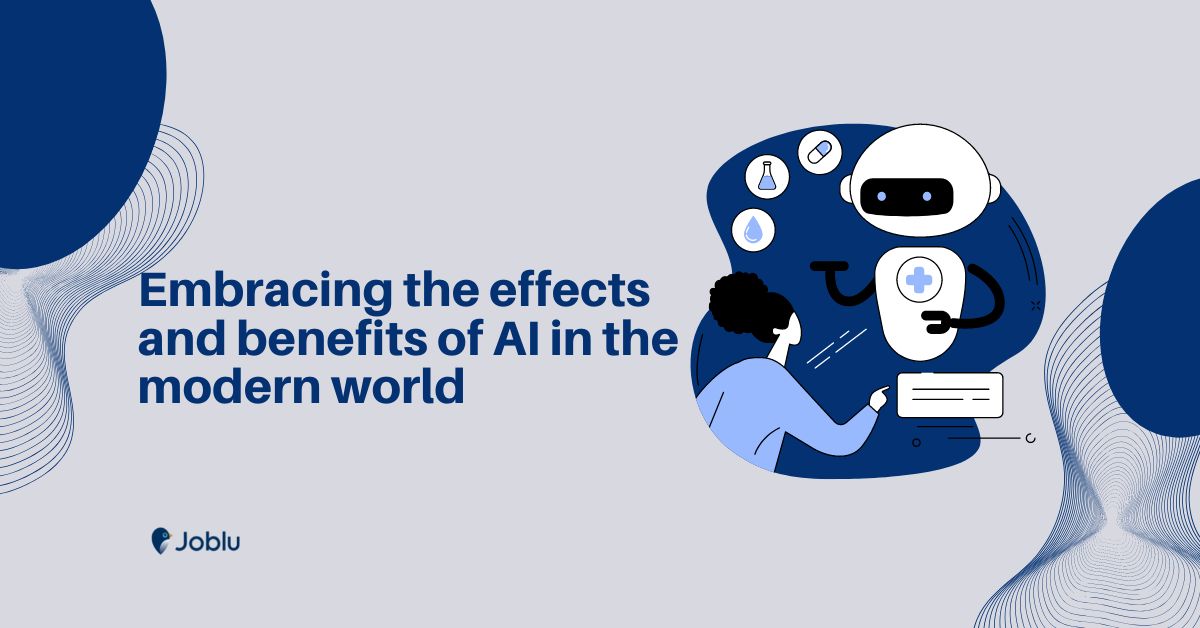 Embracing the effects and benefits of AI in the modern world

Joblu